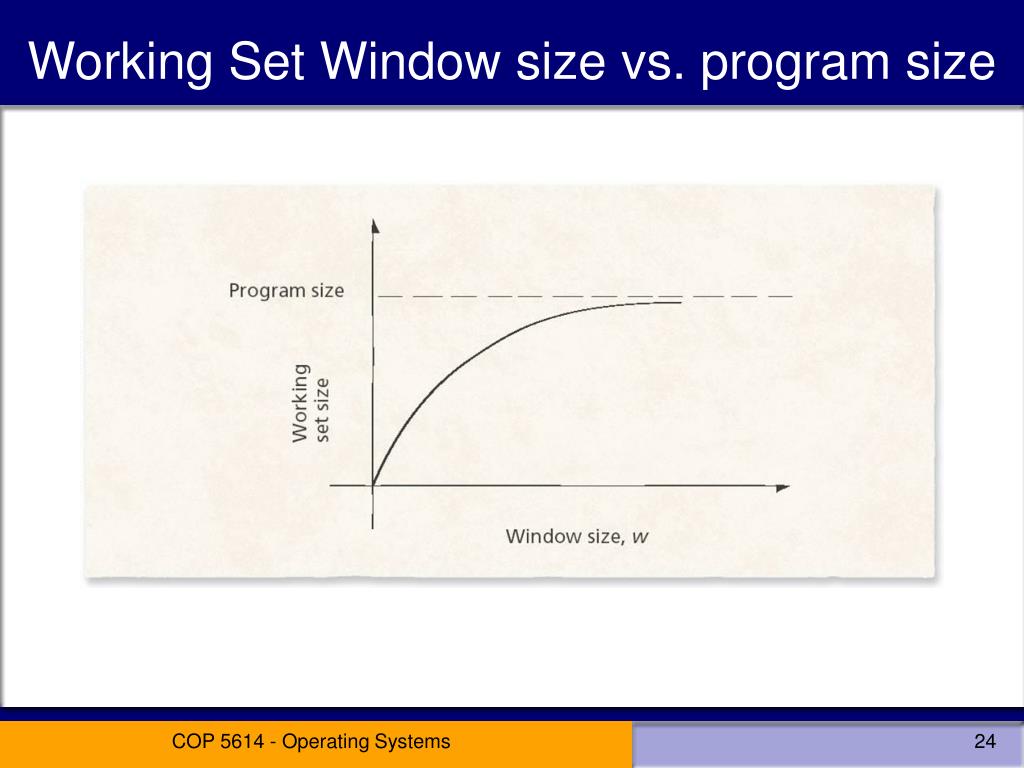 Working Set Window size vs. program size

Program size

Working set size

Window size, $w$

COP 5614 - Operating Systems

24